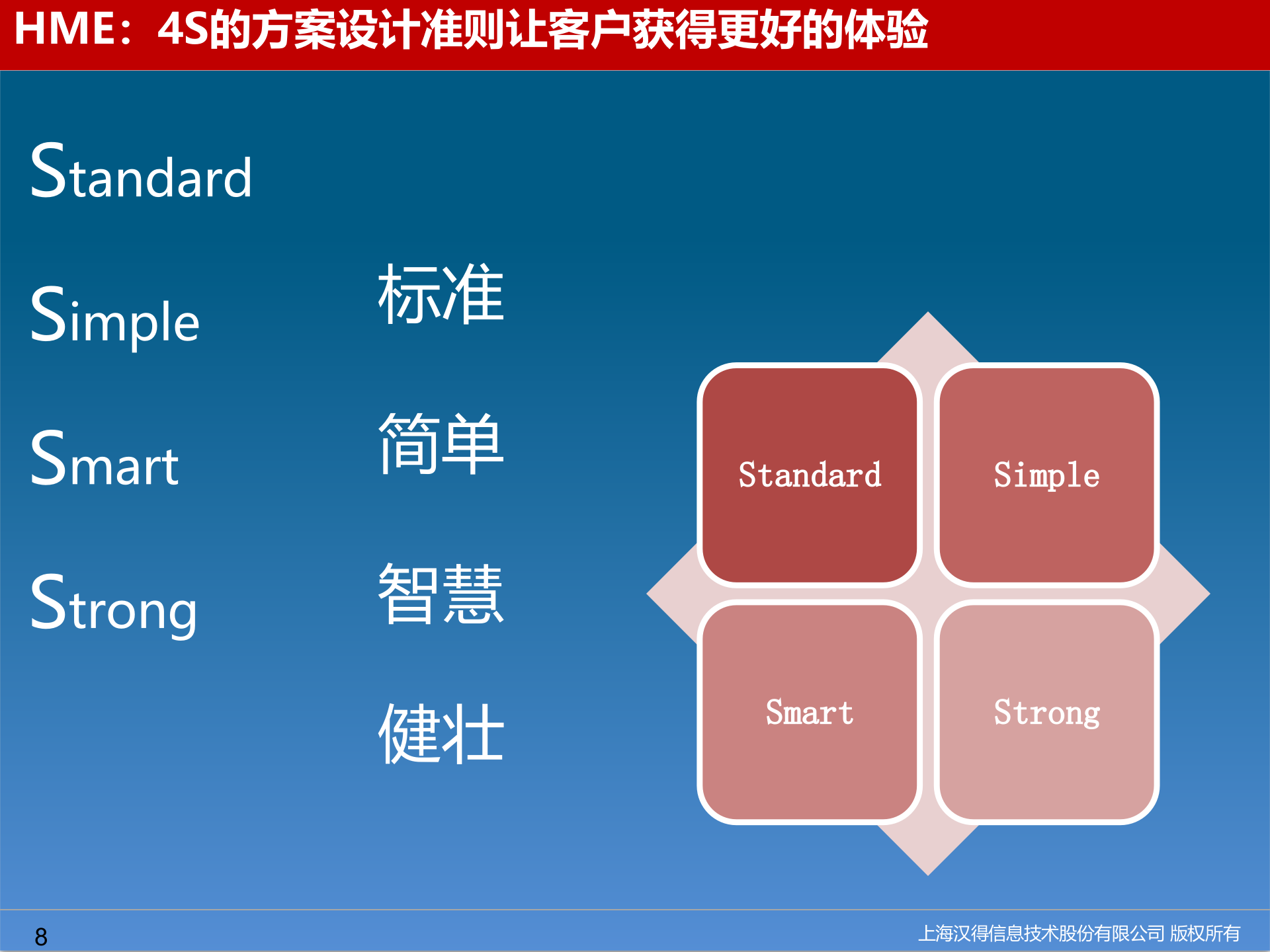 HME：4S的方案设计准则让客户获得更好的体验

Standard

Simple

Smart

Strong

标准

简单

智慧

健壮

Standard

Simple

Smart

Strong

8

上海汉得信息技术股份有限公司 版权所有